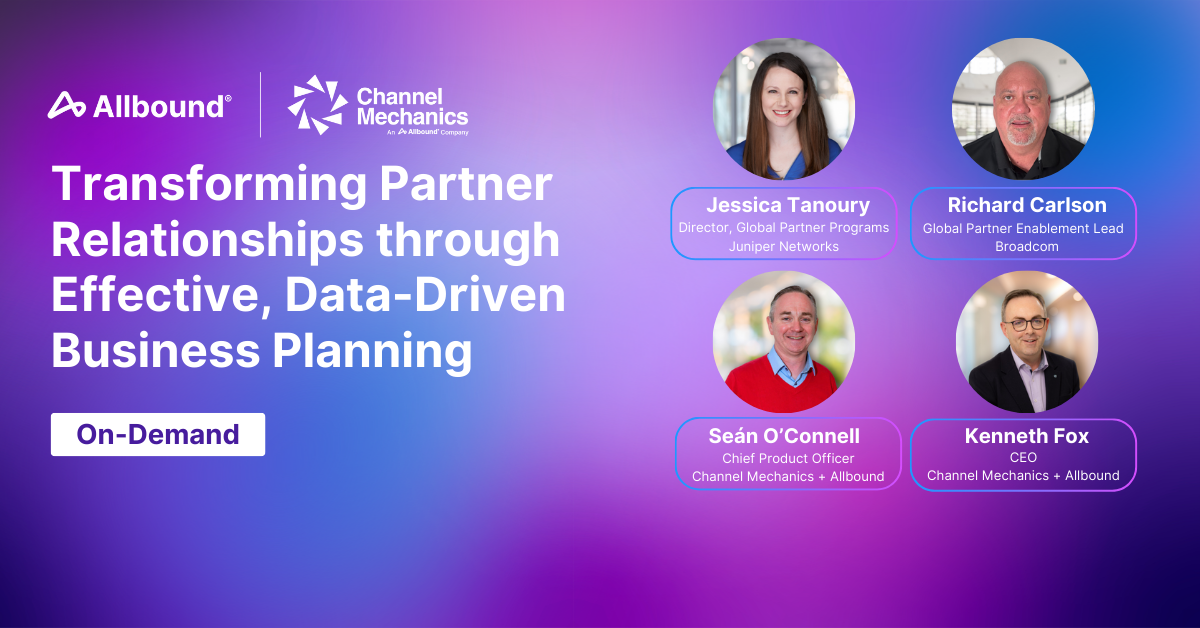 Allbound®

Channel Mechanics
An Allbound® Company

Transforming Partner Relationships through Effective, Data-Driven Business Planning

On-Demand

Jessica Tanoury
Director, Global Partner Programs
Juniper Networks

Richard Carlson
Global Partner Enablement Lead
Broadcom

Seán O'Connell
Chief Product Officer
Channel Mechanics + Allbound

Kenneth Fox
CEO
Channel Mechanics + Allbound